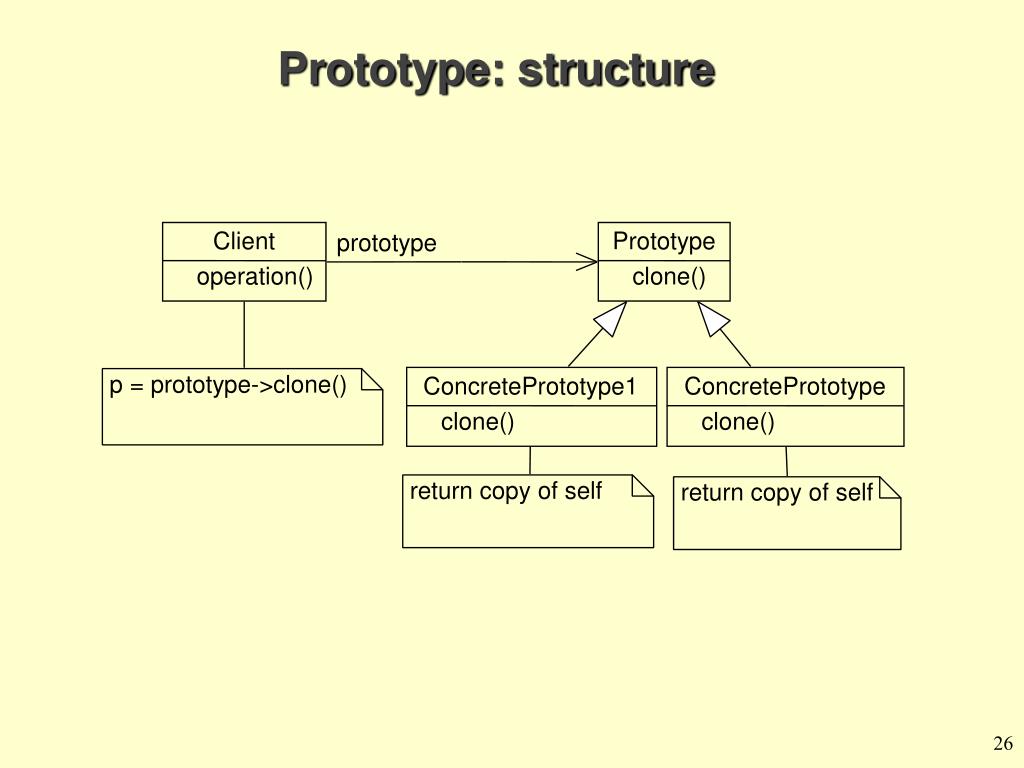 Prototype: structure

Client
operation()

prototype

Prototype
clone()

p = prototype->clone()

ConcretePrototype1
clone()

ConcretePrototype
clone()

return copy of self

return copy of self

26